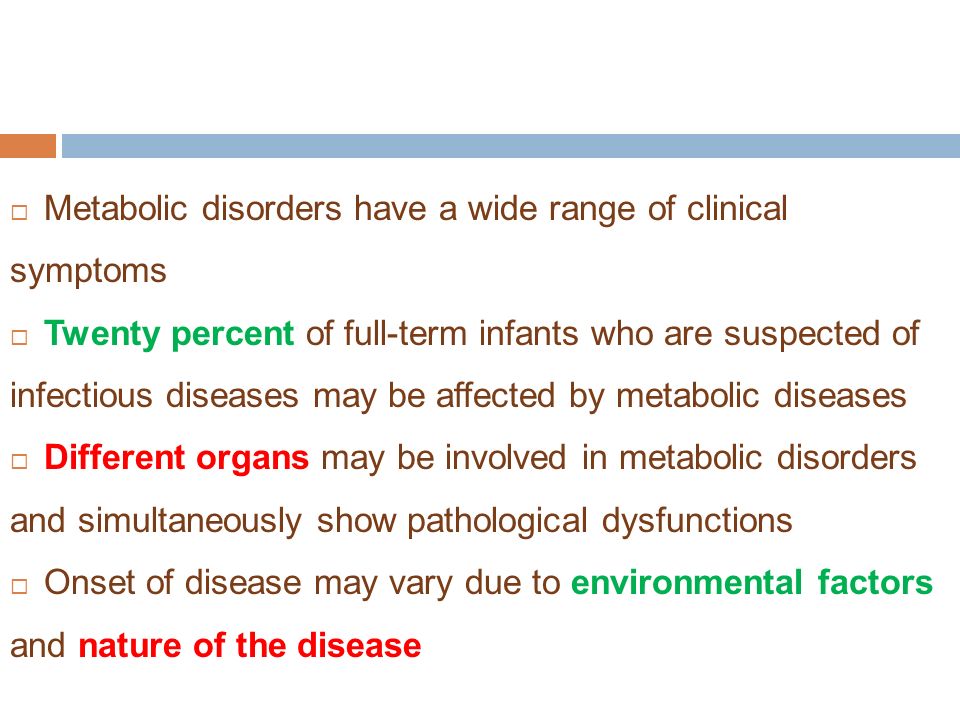 □ Metabolic disorders have a wide range of clinical symptoms

□ Twenty percent of full-term infants who are suspected of infectious diseases may be affected by metabolic diseases

□ Different organs may be involved in metabolic disorders and simultaneously show pathological dysfunctions

□ Onset of disease may vary due to environmental factors and nature of the disease